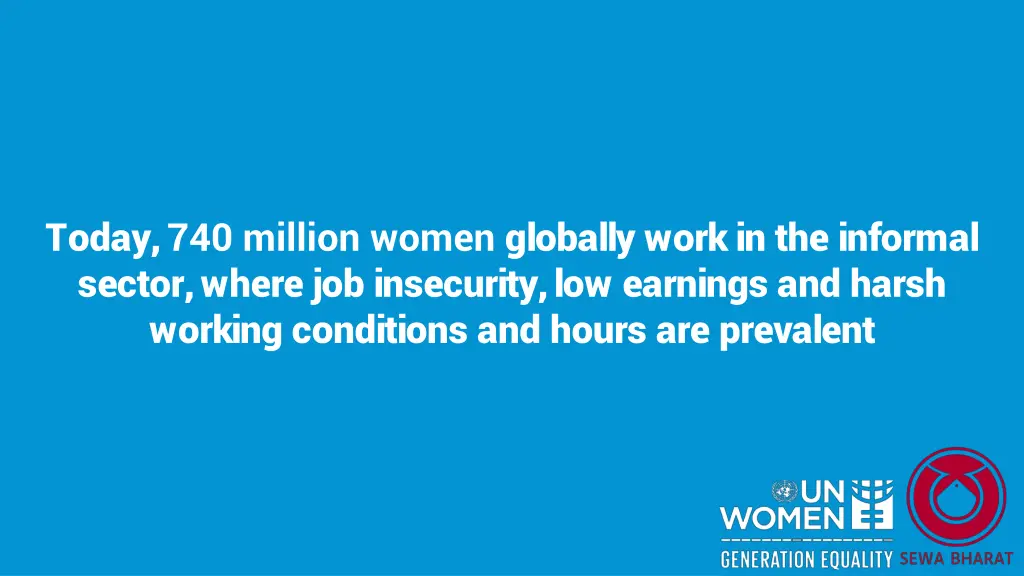 Today, 740 million women globally work in the informal sector, where job insecurity, low earnings and harsh working conditions and hours are prevalent

UN WOMEN
GENERATION EQUALITY
SEWA BHARAT